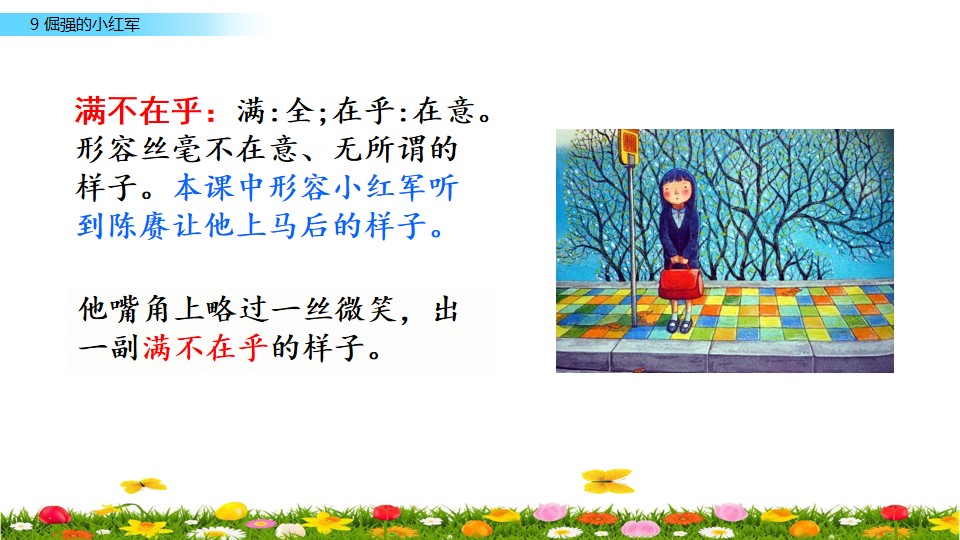 9 倔强的小红军

满不在乎：满：全；在乎：在意。形容丝毫不在意、无所谓的样子。本课中形容小红军听到陈赓让他上马后的样子。

他嘴角上略过一丝微笑，出一副满不在乎的样子。